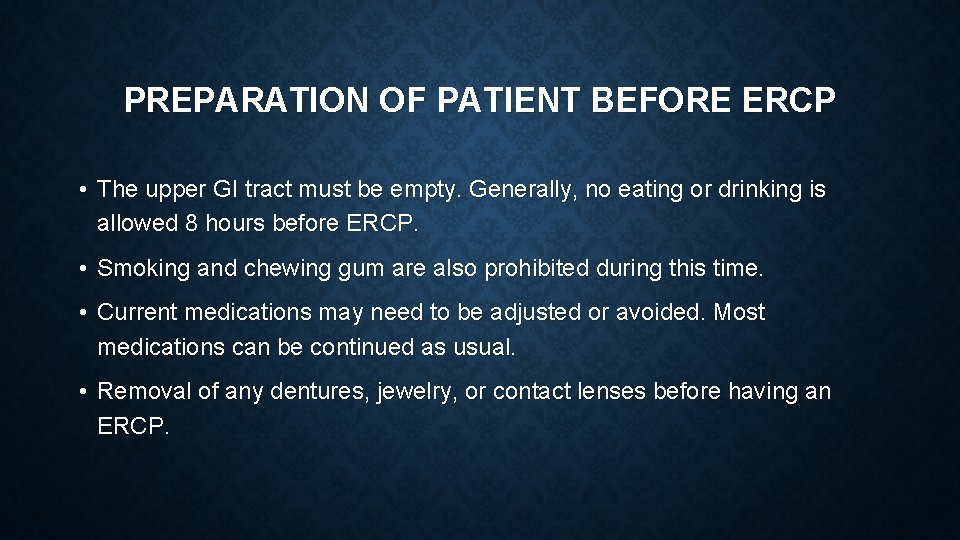 PREPARATION OF PATIENT BEFORE ERCP

• The upper GI tract must be empty. Generally, no eating or drinking is allowed 8 hours before ERCP.

• Smoking and chewing gum are also prohibited during this time.

• Current medications may need to be adjusted or avoided. Most medications can be continued as usual.

• Removal of any dentures, jewelry, or contact lenses before having an ERCP.